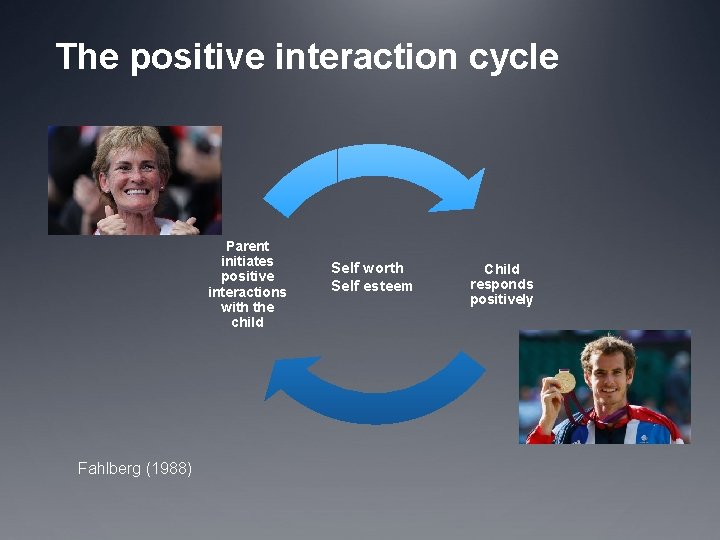 The positive interaction cycle

Parent initiates positive interactions with the child

Self worth
Self esteem

Child responds positively

Fahlberg (1988)